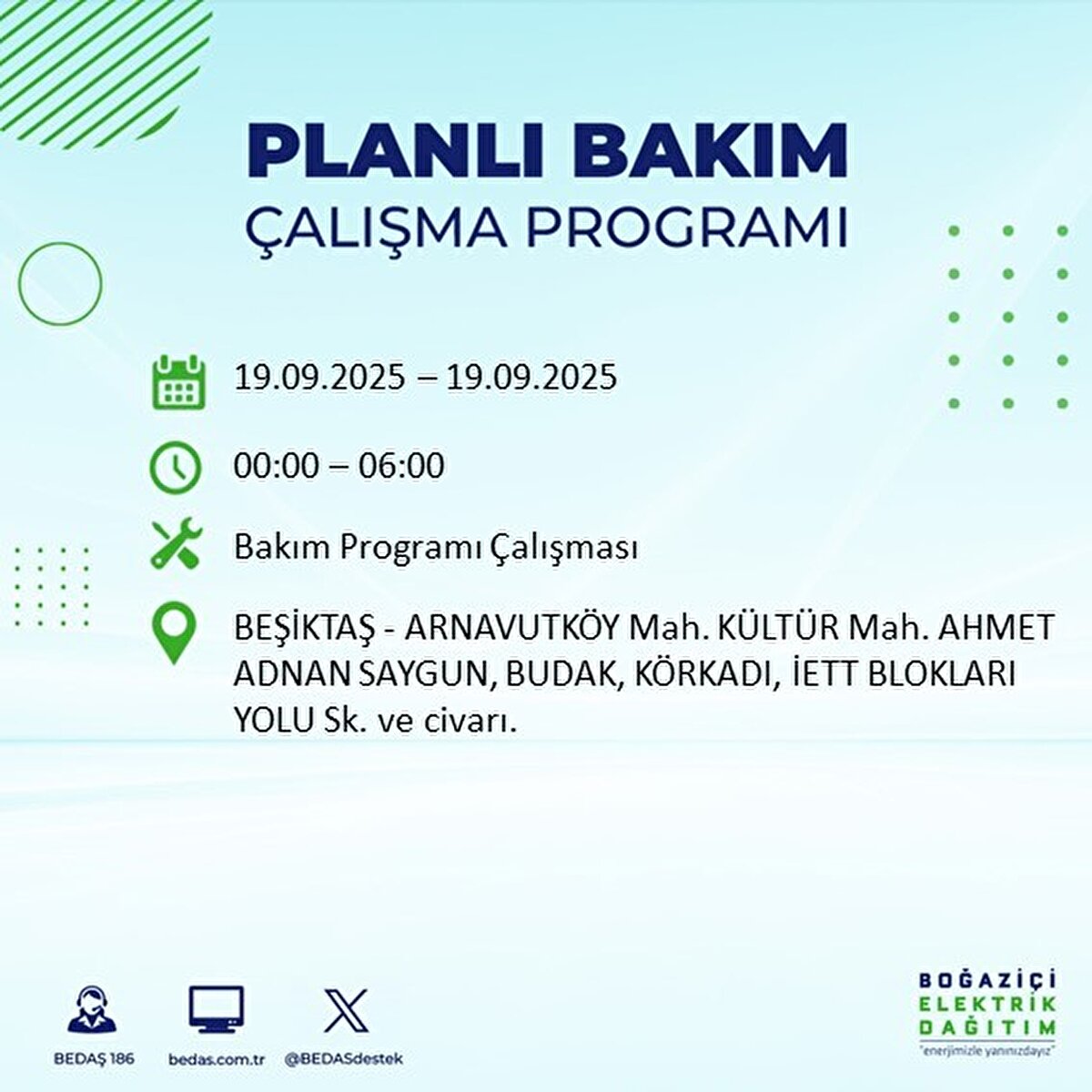 PLANLI BAKIM
ÇALIŞMA PROGRAMI

19.09.2025 – 19.09.2025

00:00 – 06:00

Bakım Programı Çalışması

BEŞİKTAŞ - ARNAVUTKÖY Mah. KÜLTÜR Mah. AHMET ADNAN SAYGUN, BUDAK, KÖRKADI, İETT BLOKLARI YOLU Sk. ve civarı.

BEDAŞ 186
bedas.com.tr
@BEDASdestek

BOĞAZİÇİ
ELEKTRİK
DAĞITIM
"enerjimizle yanınızdayız"